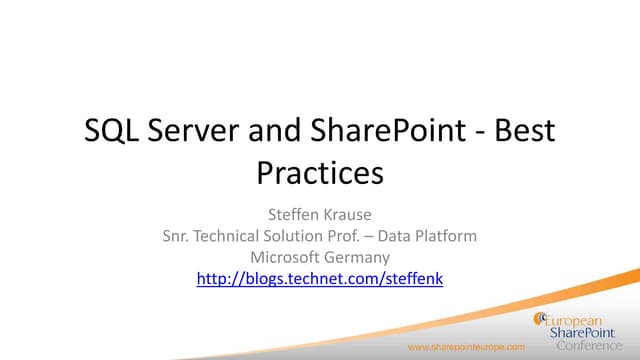 SQL Server and SharePoint - Best Practices

Steffen Krause
Snr. Technical Solution Prof. – Data Platform
Microsoft Germany
http://blogs.technet.com/steffenk

www.sharepointeurope.com

European SharePoint Conference